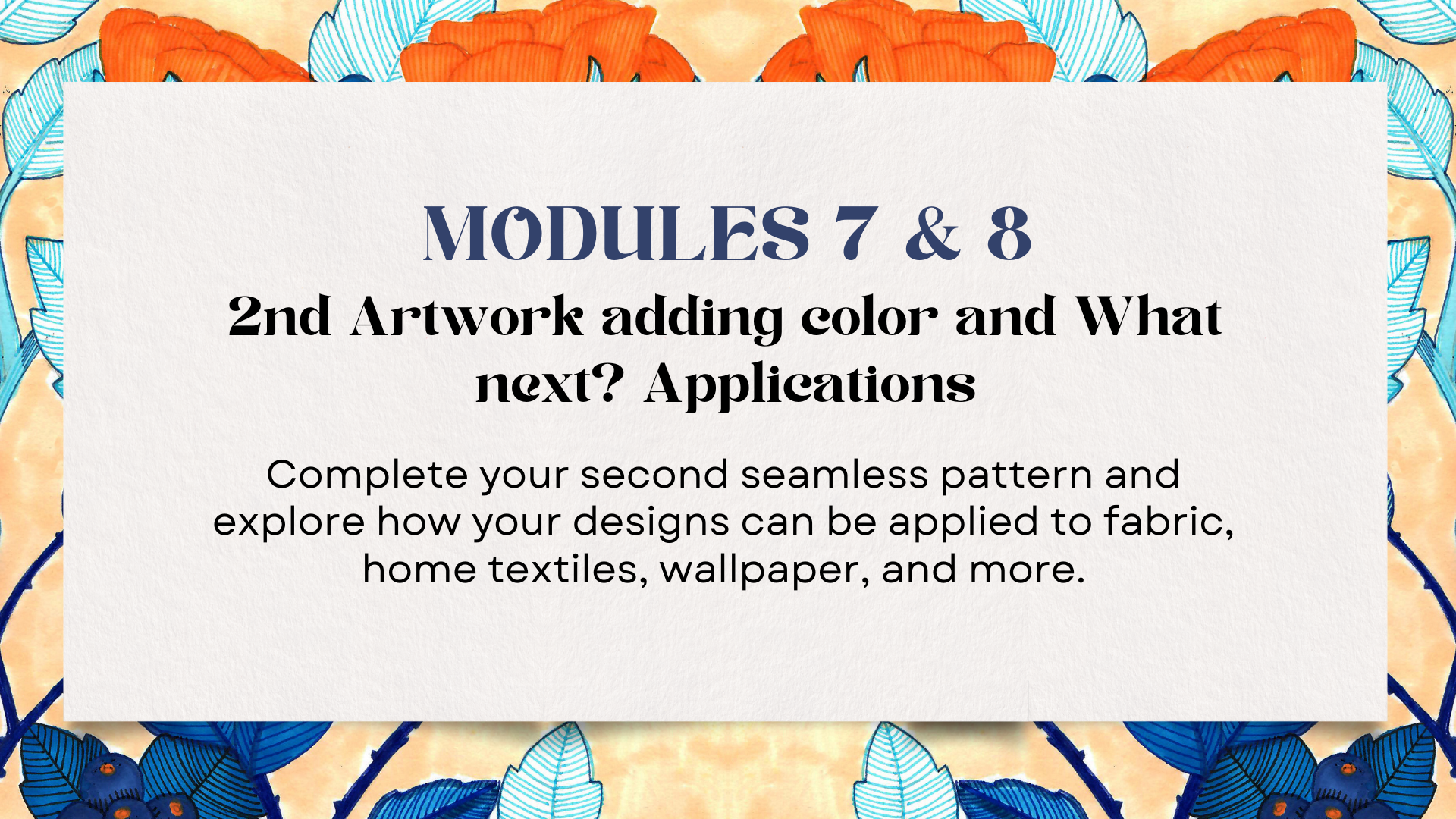 MODULES 7 & 8

2nd Artwork adding color and What next? Applications

Complete your second seamless pattern and explore how your designs can be applied to fabric, home textiles, wallpaper, and more.